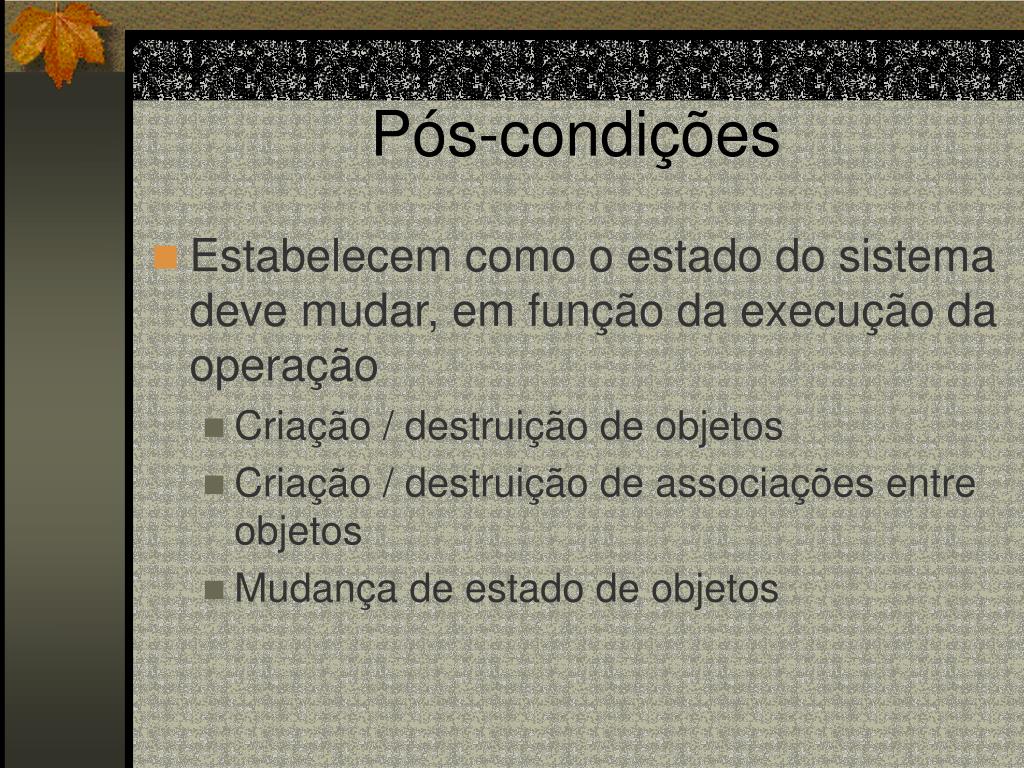 Pós-condições

Estabelecem como o estado do sistema deve mudar, em função da execução da operação

Criação / destruição de objetos

Criação / destruição de associações entre objetos

Mudança de estado de objetos